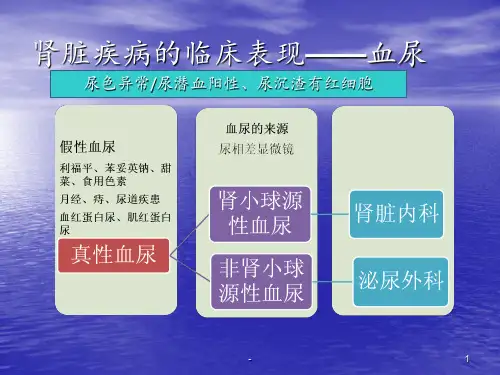 肾脏疾病的临床表现——血尿

尿色异常/尿潜血阳性、尿沉渣有红细胞

假性血尿

利福平、苯妥英钠、甜菜、食用色素

月经、痔、尿道疾患

血红蛋白尿、肌红蛋白尿

真性血尿

血尿的来源

尿相差显微镜

肾小球源性血尿

非肾小球源性血尿

肾脏内科

泌尿外科

-

1